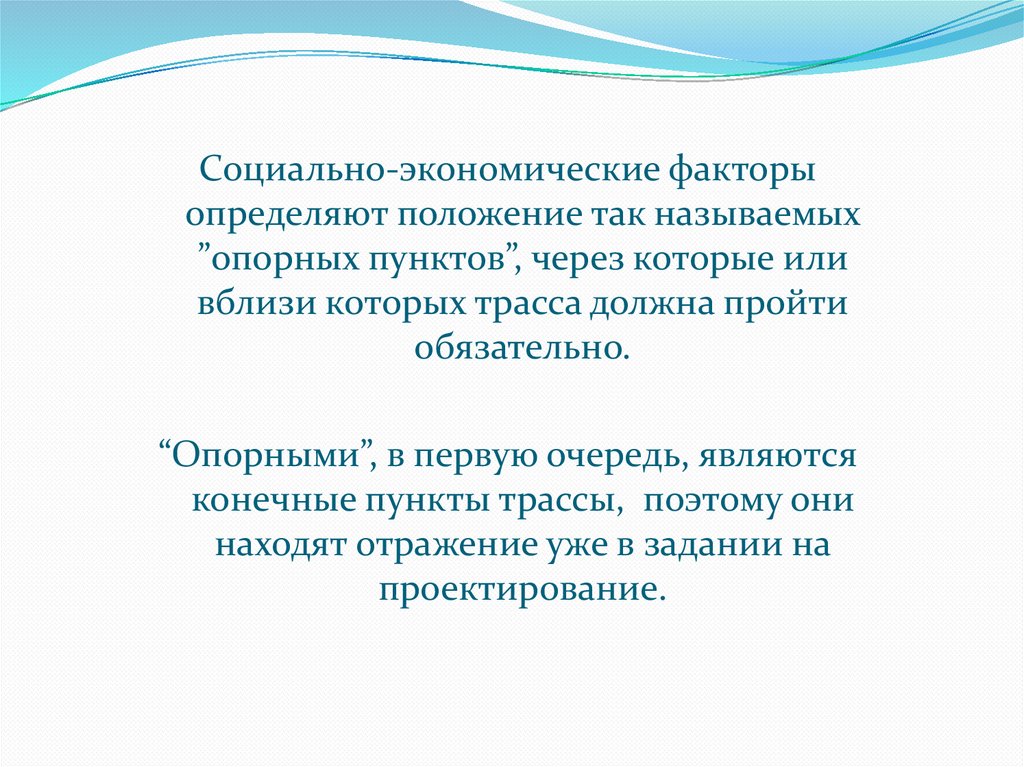 Социально-экономические факторы определяют положение так называемых ”опорных пунктов”, через которые или вблизи которых трасса должна пройти обязательно.

“Опорными”, в первую очередь, являются конечные пункты трассы, поэтому они находят отражение уже в задании на проектирование.